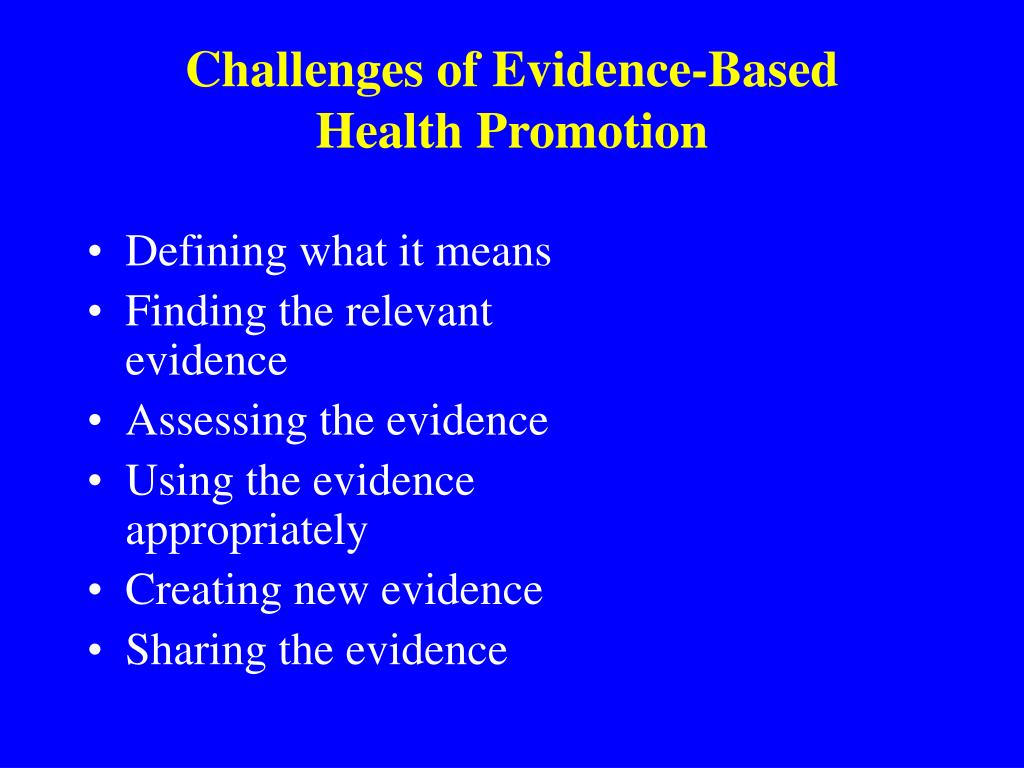 Challenges of Evidence-Based Health Promotion

• Defining what it means
• Finding the relevant evidence
• Assessing the evidence
• Using the evidence appropriately
• Creating new evidence
• Sharing the evidence